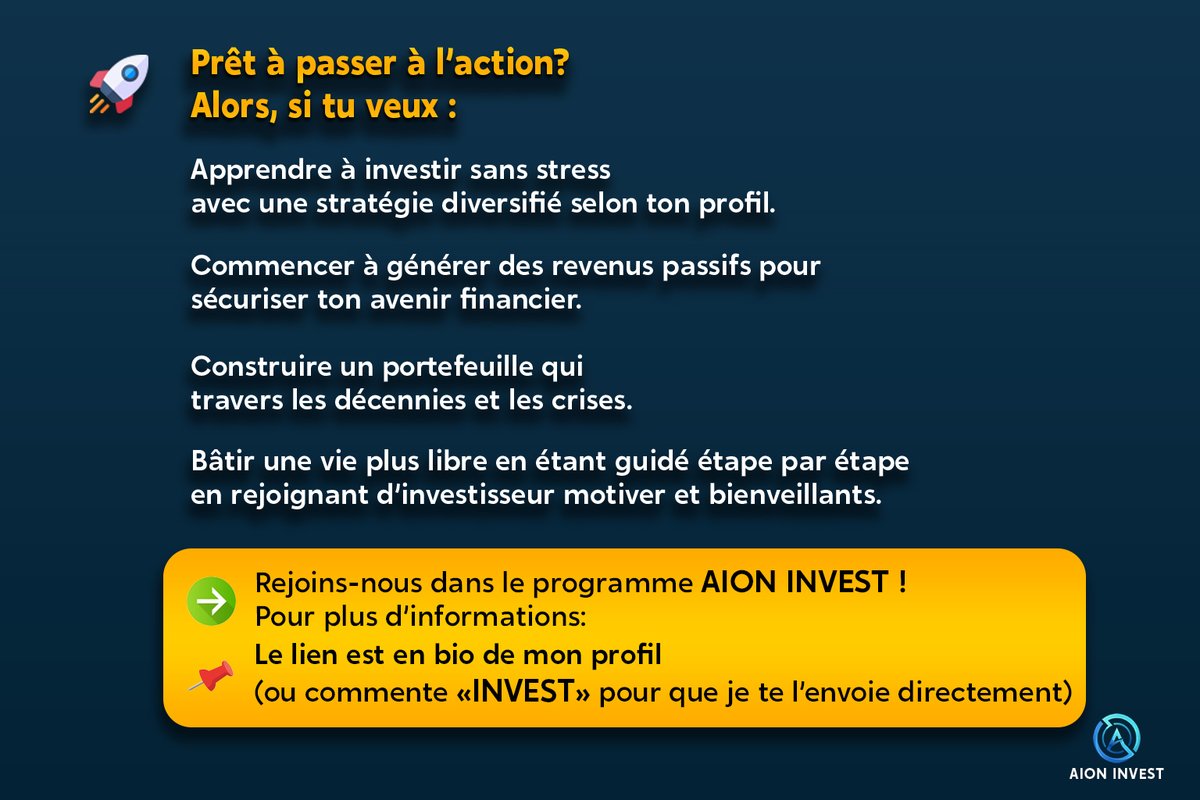 Prêt à passer à l'action?
Alors, si tu veux :

Apprendre à investir sans stress avec une stratégie diversifié selon ton profil.

Commencer à générer des revenus passifs pour sécuriser ton avenir financier.

Construire un portefeuille qui travers les décennies et les crises.

Bâtir une vie plus libre en étant guidé étape par étape en rejoignant d'investisseur motiver et bienveillants.

Rejoins-nous dans le programme AION INVEST !
Pour plus d'informations:
Le lien est en bio de mon profil
(ou commente «INVEST» pour que je te l'envoie directement)

AION INVEST